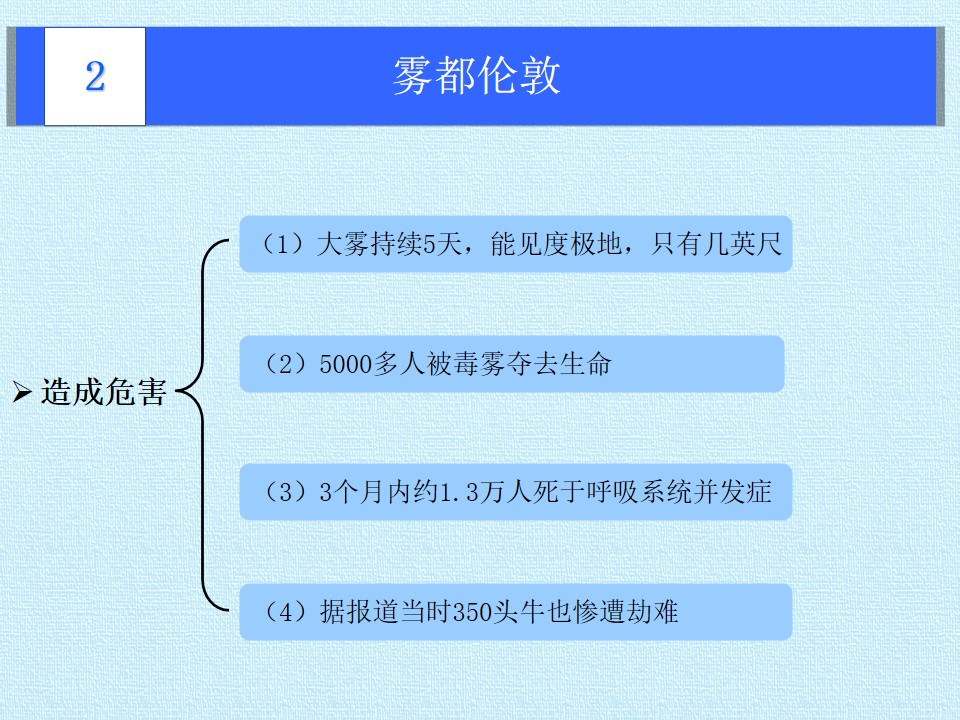 2

雾都伦敦

➢ 造成危害

（1）大雾持续5天，能见度极地，只有几英尺

（2）5000多人被毒雾夺去生命

（3）3个月内约1.3万人死于呼吸系统并发症

（4）据报道当时350头牛也惨遭劫难